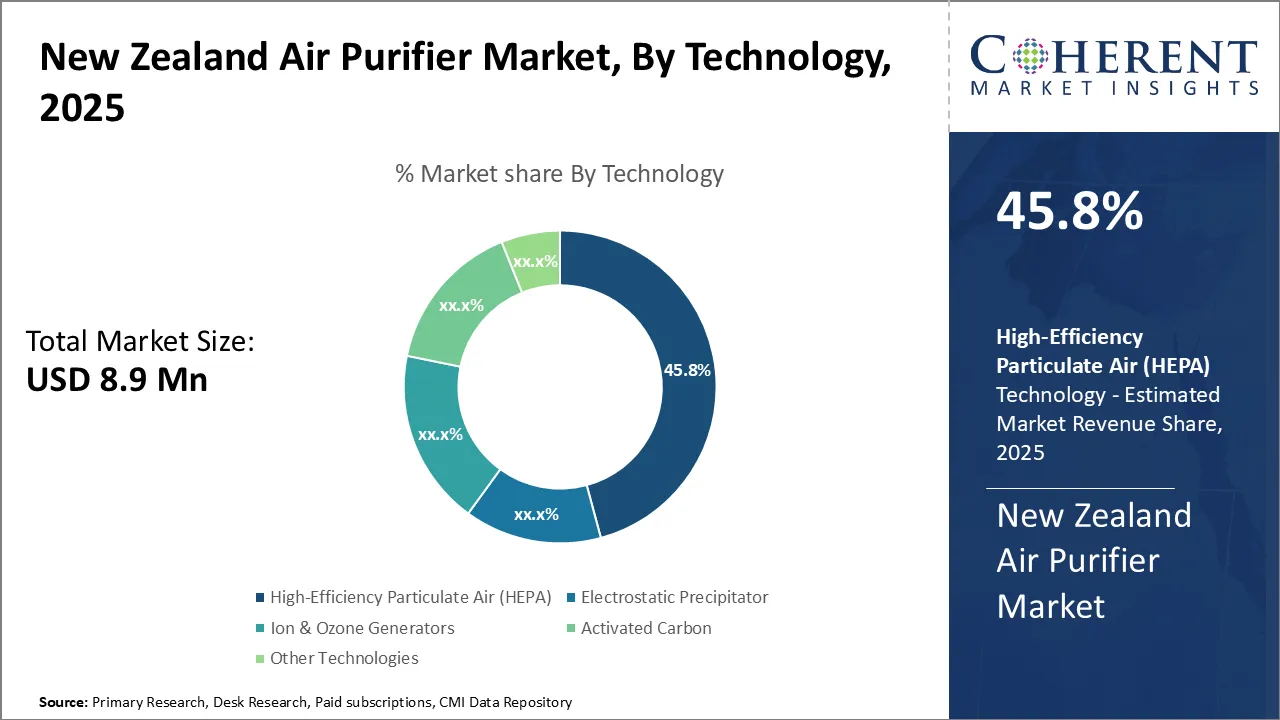 New Zealand Air Purifier Market, By Technology, 2025

% Market share By Technology

Total Market Size:
USD 8.9 Mn

45.8%
xx.x%
xx.x%
xx.x%
xx.x%

High-Efficiency Particulate Air (HEPA)
Electrostatic Precipitator
Ion & Ozone Generators
Activated Carbon
Other Technologies

Source: Primary Research, Desk Research, Paid subscriptions, CMI Data Repository

COHERENT
MARKET INSIGHTS

45.8%

High-Efficiency Particulate Air (HEPA) Technology - Estimated Market Revenue Share, 2025

New Zealand Air Purifier Market